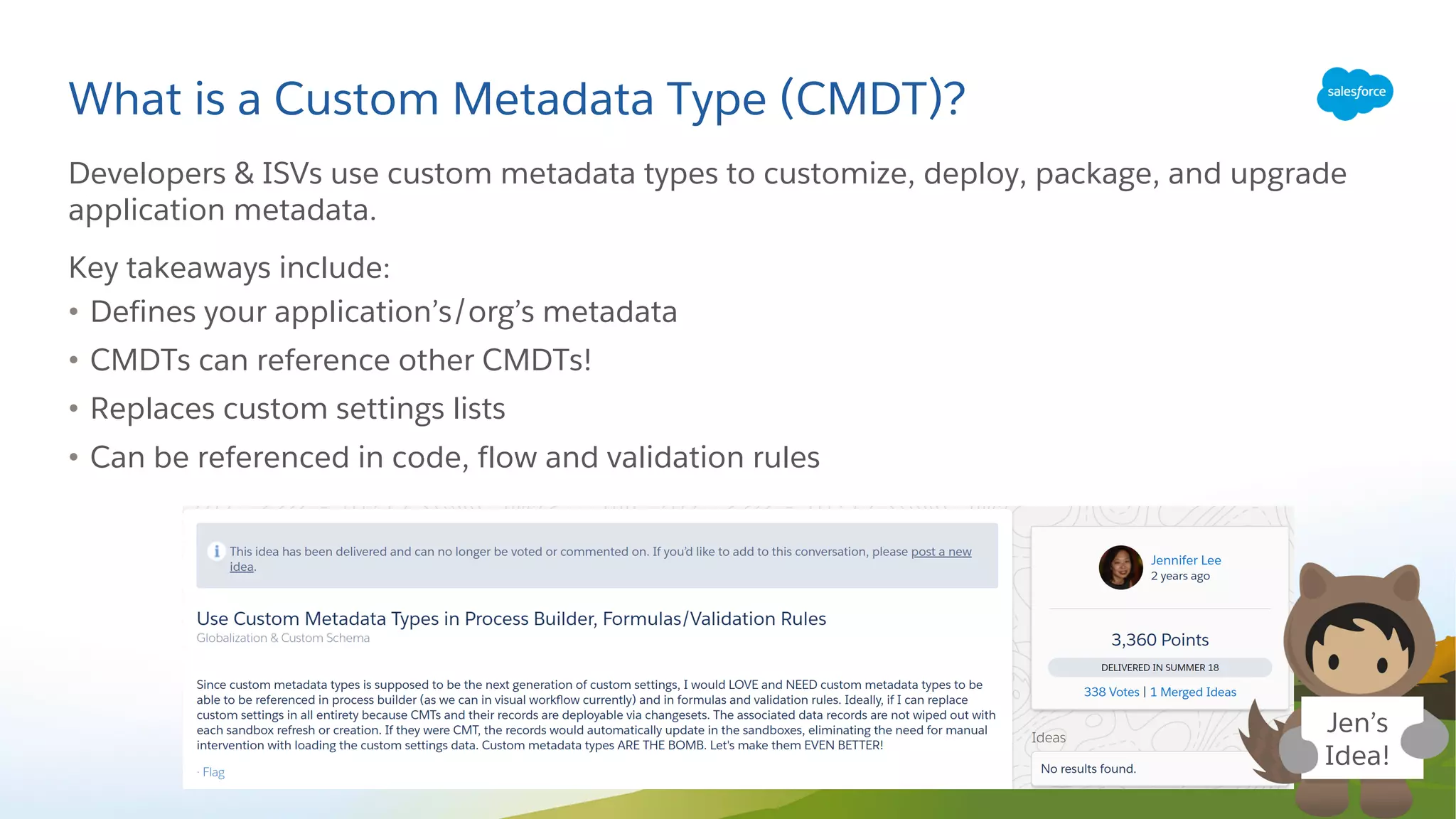 What is a Custom Metadata Type (CMDT)?

salesforce

Developers & ISVs use custom metadata types to customize, deploy, package, and upgrade application metadata.

Key takeaways include:
• Defines your application's/org's metadata
• CMDTs can reference other CMDTs!
• Replaces custom settings lists
• Can be referenced in code, flow and validation rules

This idea has been delivered and can no longer be voted or commented on. If you'd like to add to this conversation, please post a new idea.

Use Custom Metadata Types in Process Builder, Formulas/Validation Rules
Globalization & Custom Schema

Since custom metadata types is supposed to be the next generation of custom settings, I would LOVE and NEED custom metadata types to be able to be referenced in process builder (as we can in visual workflow currently) and in formulas and validation rules. Ideally, if I can replace custom settings in all entirety because CMTs and their records are deployable via changesets. The associated data records are not wiped out with each sandbox refresh or creation. If they were CMT, the records would automatically update in the sandboxes, eliminating the need for manual intervention with loading the custom settings data. Custom metadata types ARE THE BOMB. Let's make them EVEN BETTER!

· Flag

Jennifer Lee
2 years ago

3,360 Points
DELIVERED IN SUMMER 18
338 Votes | 1 Merged Ideas

Ideas
No results found.

Jen's Idea!